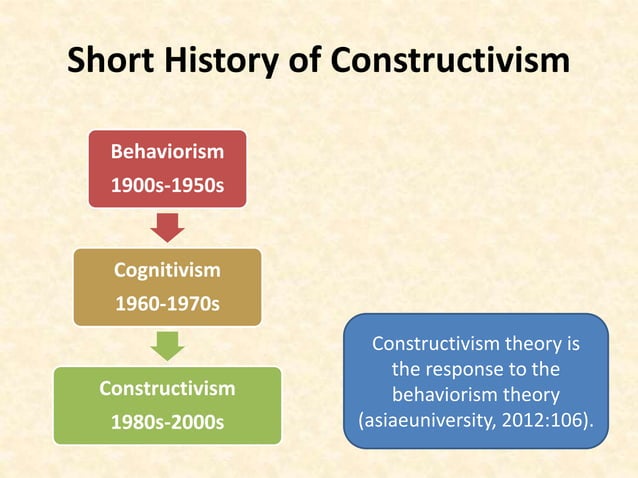 Short History of Constructivism

Behaviorism
1900s-1950s

Cognitivism
1960-1970s

Constructivism
1980s-2000s

Constructivism theory is the response to the behaviorism theory (asiaeuniversity, 2012:106).